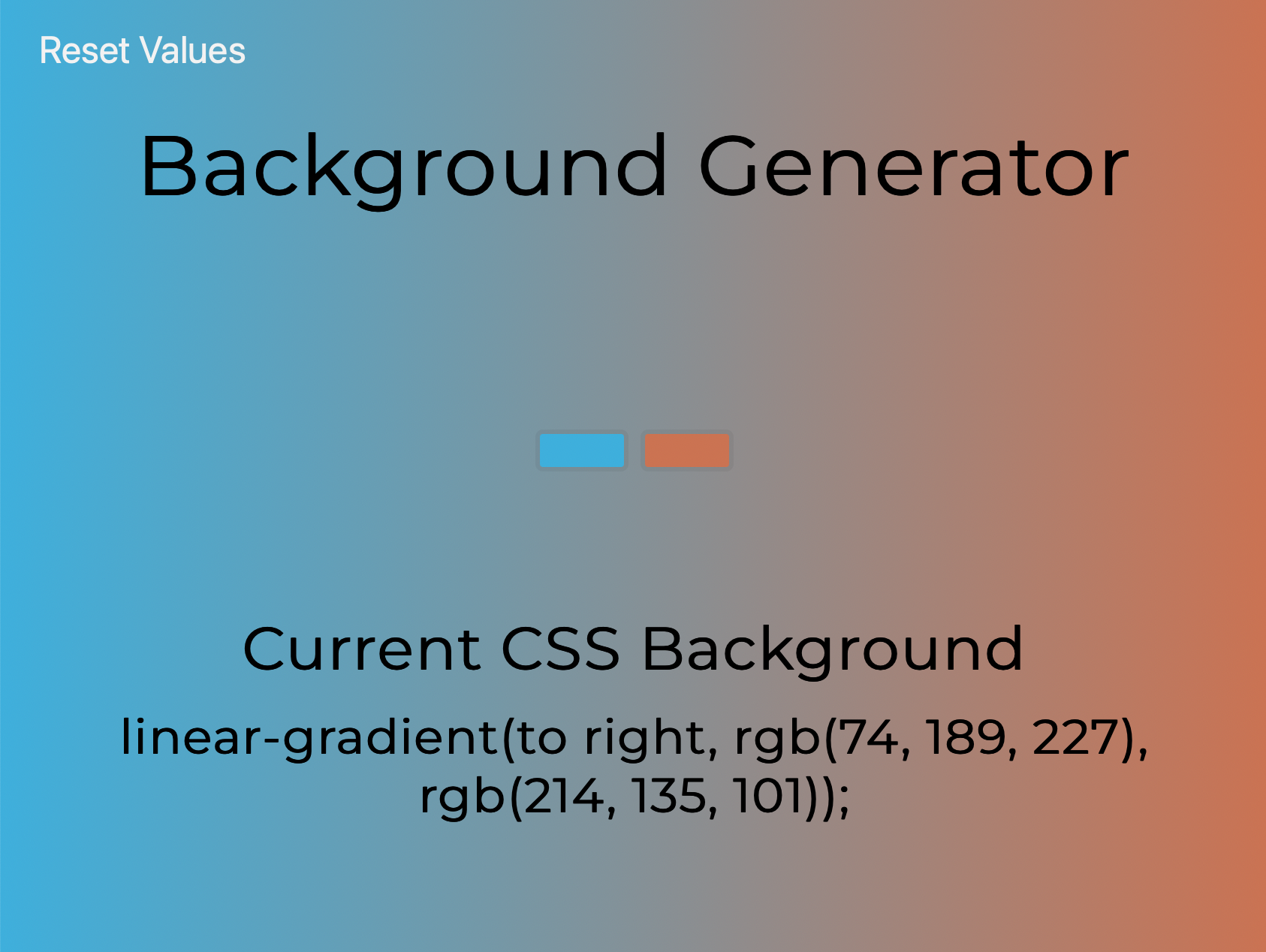 Reset Values

Background Generator

Current CSS Background

linear-gradient(to right, rgb(74, 189, 227), rgb(214, 135, 101));